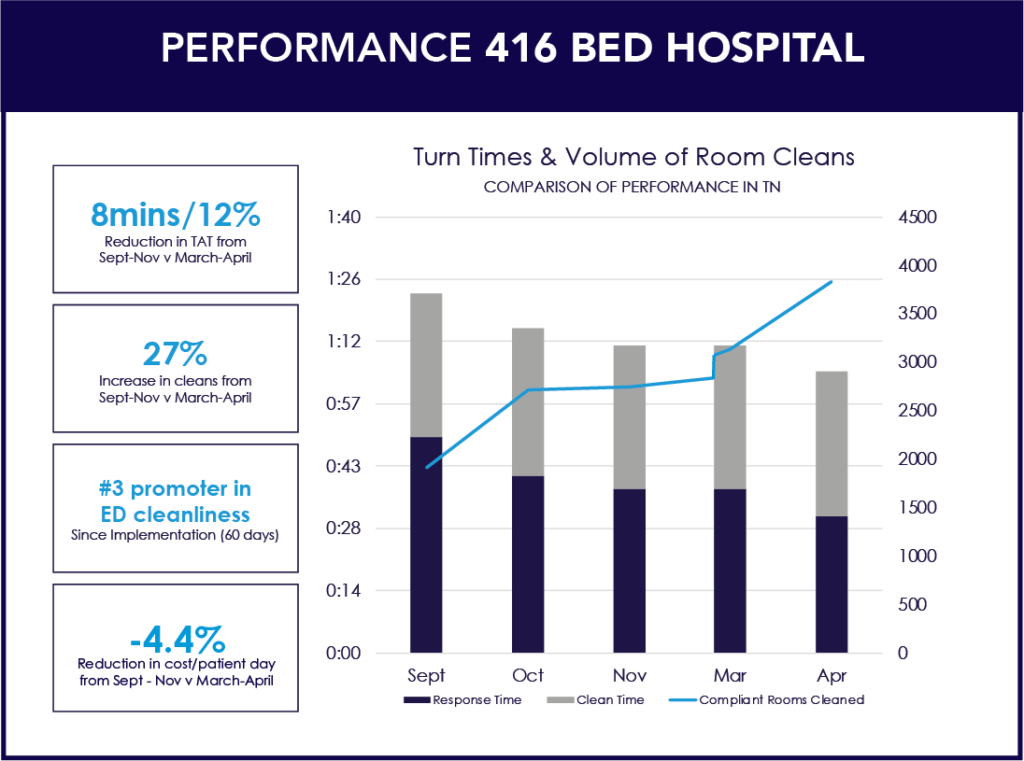 PERFORMANCE 416 BED HOSPITAL

8mins/12%
Reduction in TAT from Sept-Nov v March-April

27%
Increase in cleans from Sept-Nov v March-April

#3 promoter in ED cleanliness
Since Implementation (60 days)

-4.4%
Reduction in cost/patient day from Sept - Nov v March-April

Turn Times & Volume of Room Cleans
COMPARISON OF PERFORMANCE IN TN

1:40
1:26
1:12
0:57
0:43
0:28
0:14
0:00

4500
4000
3500
3000
2500
2000
1500
1000
500
0

Sept
Oct
Nov
Mar
Apr

Response Time
Clean Time
Compliant Rooms Cleaned